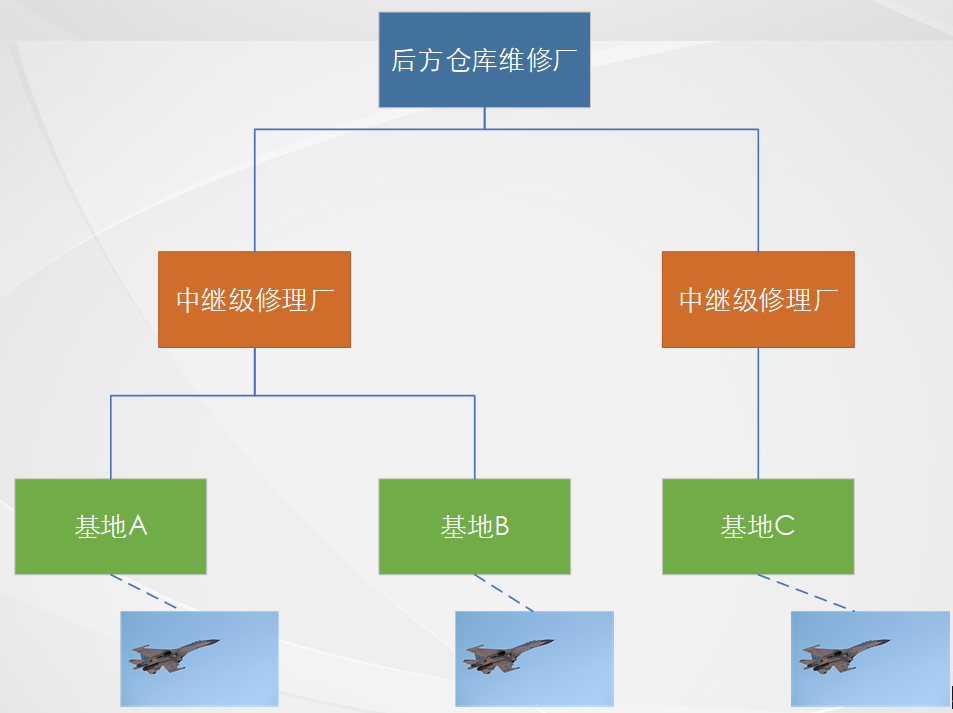 后方仓库维修厂

中继级修理厂

中继级修理厂

基地A

基地B

基地C